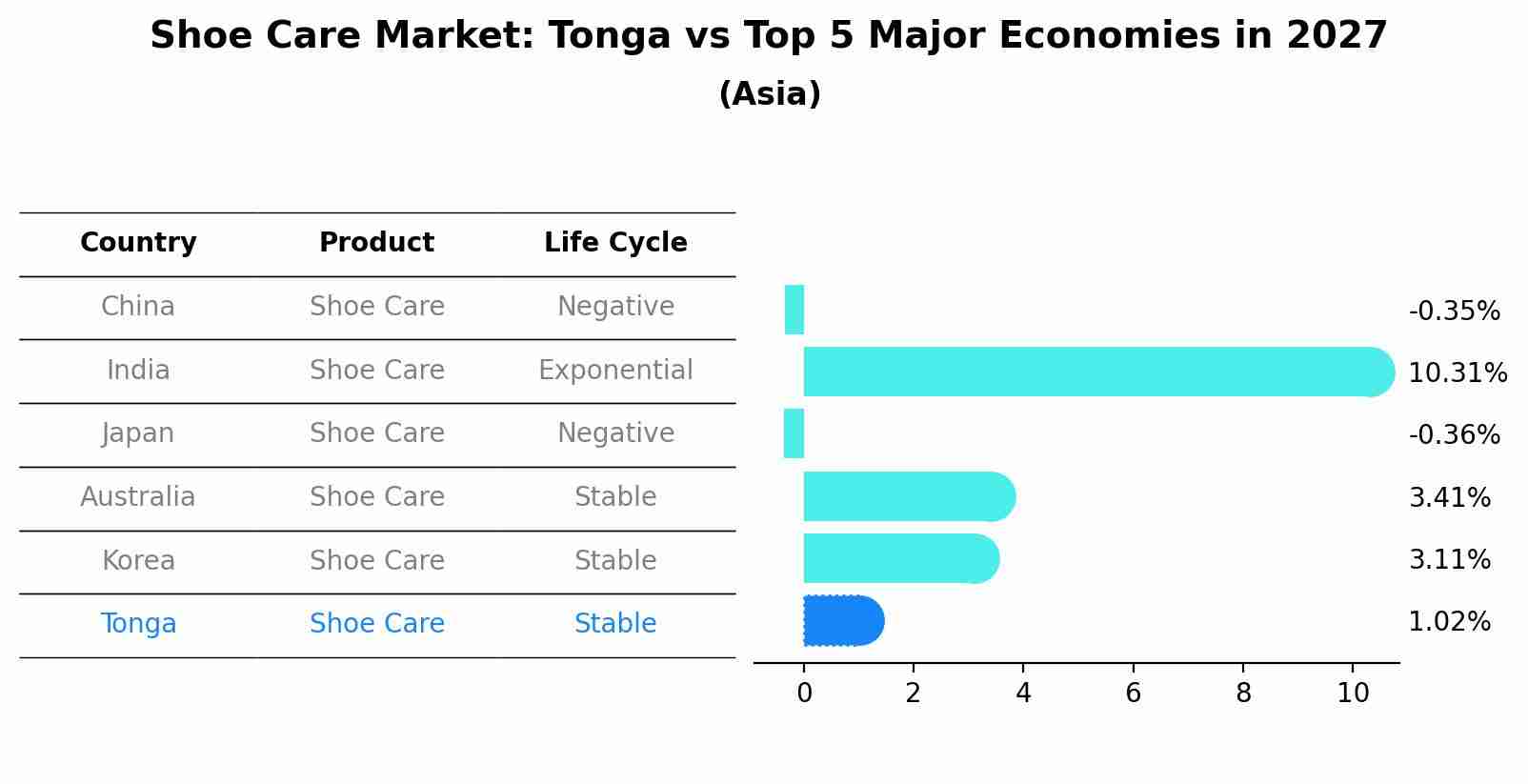 Shoe Care Market: Tonga vs Top 5 Major Economies in 2027
(Asia)

| Country | Product | Life Cycle |
|---|---|---|
| China | Shoe Care | Negative |
| India | Shoe Care | Exponential |
| Japan | Shoe Care | Negative |
| Australia | Shoe Care | Stable |
| Korea | Shoe Care | Stable |
| Tonga | Shoe Care | Stable |

-0.35%
10.31%
-0.36%
3.41%
3.11%
1.02%

0 2 4 6 8 10